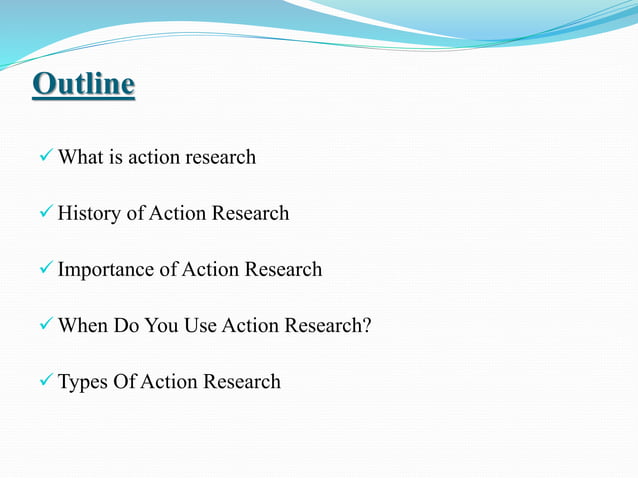 Outline

✓ What is action research

✓ History of Action Research

✓ Importance of Action Research

✓ When Do You Use Action Research?

✓ Types Of Action Research